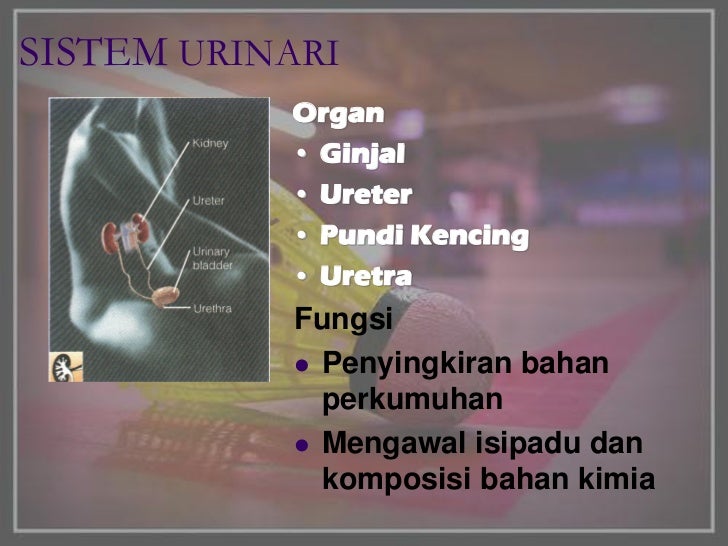 SISTEM URINARI

Kidney
Ureter
Urinary bladder
Urethra

Organ
• Ginjal
• Ureter
• Pundi Kencing
• Uretra

Fungsi
• Penyingkiran bahan perkumuhan
• Mengawal isipadu dan komposisi bahan kimia